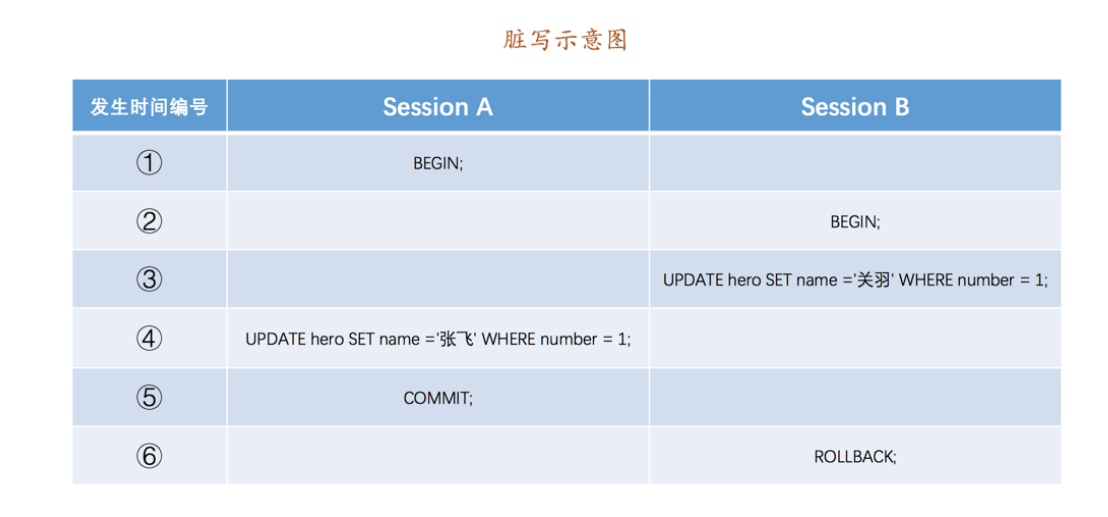 脏写示意图

| 发生时间编号 | Session A | Session B |
|---|---|---|
| ① | BEGIN; | |
| ② | | BEGIN; |
| ③ | | UPDATE hero SET name ='关羽' WHERE number = 1; |
| ④ | UPDATE hero SET name ='张飞' WHERE number = 1; | |
| ⑤ | COMMIT; | |
| ⑥ | | ROLLBACK; |